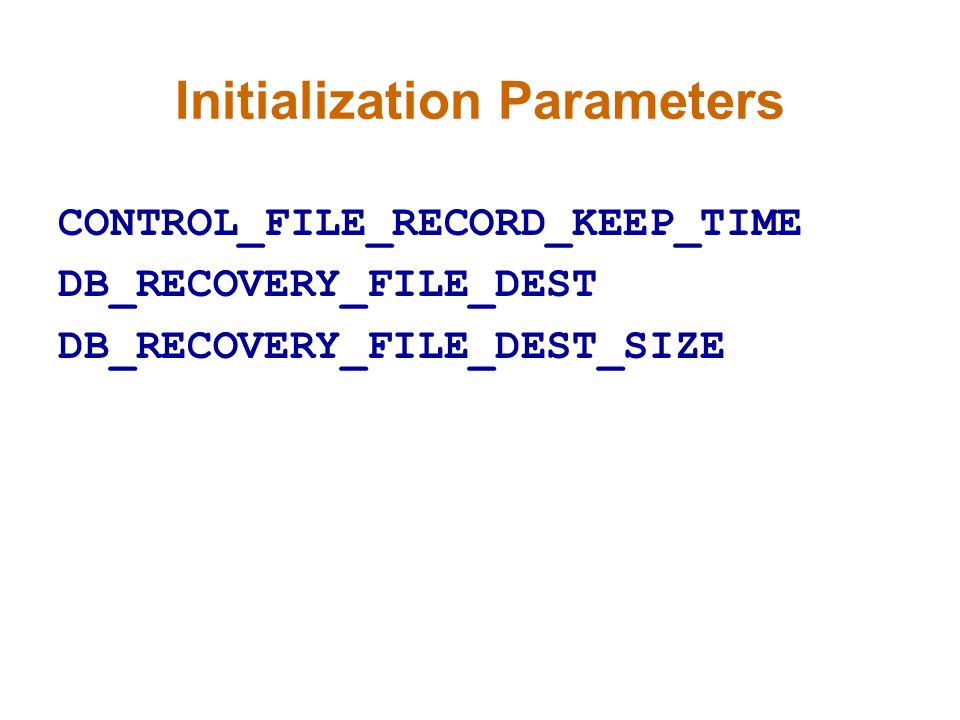 Initialization Parameters

CONTROL_FILE_RECORD_KEEP_TIME
DB_RECOVERY_FILE_DEST
DB_RECOVERY_FILE_DEST_SIZE